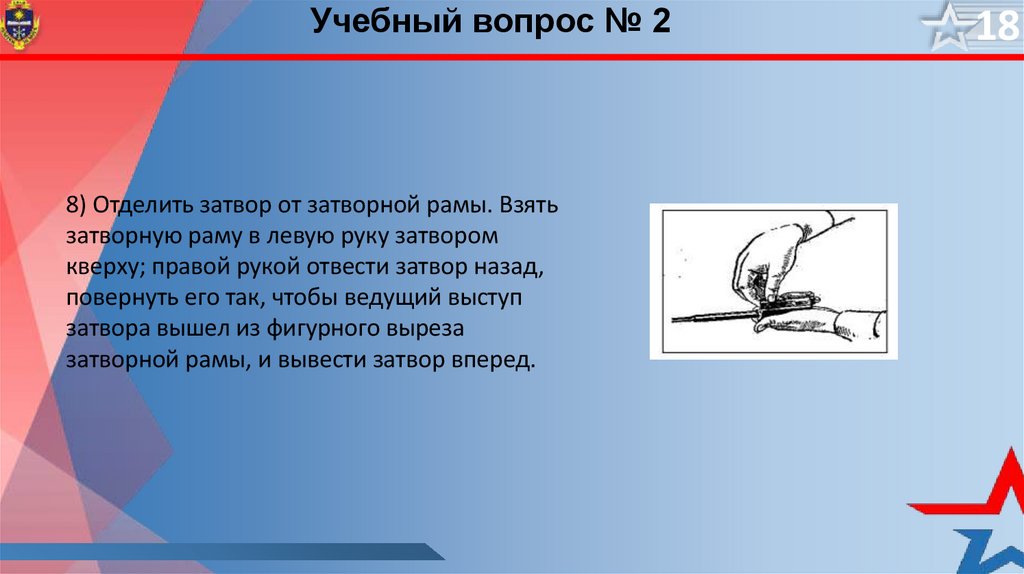 Учебный вопрос № 2

18

8) Отделить затвор от затворной рамы. Взять затворную раму в левую руку затвором кверху; правой рукой отвести затвор назад, повернуть его так, чтобы ведущий выступ затвора вышел из фигурного выреза затворной рамы, и вывести затвор вперед.